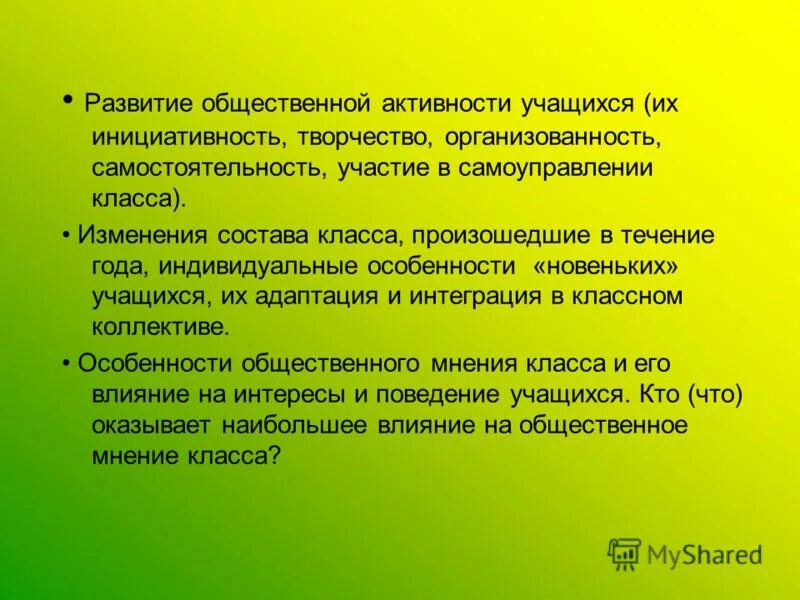 • Развитие общественной активности учащихся (их инициативность, творчество, организованность, самостоятельность, участие в самоуправлении класса).

• Изменения состава класса, произошедшие в течение года, индивидуальные особенности «новеньких» учащихся, их адаптация и интеграция в классном коллективе.

• Особенности общественного мнения класса и его влияние на интересы и поведение учащихся. Кто (что) оказывает наибольшее влияние на общественное мнение класса?

MyShared